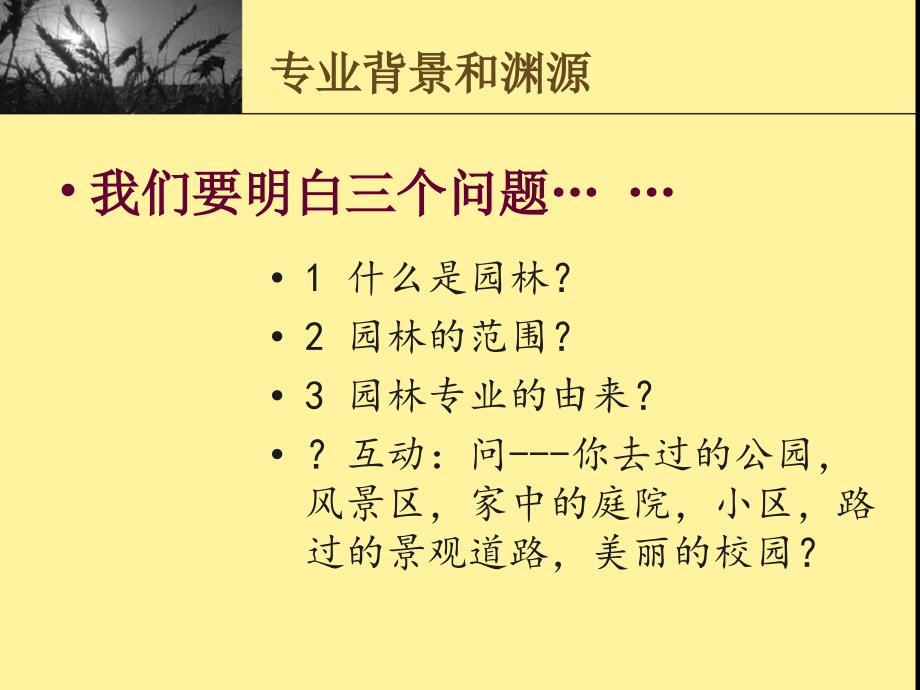 专业背景和渊源

• 我们要明白三个问题… …

• 1 什么是园林？
• 2 园林的范围？
• 3 园林专业的由来？
• ？互动：问---你去过的公园，风景区，家中的庭院，小区，路过的景观道路，美丽的校园？